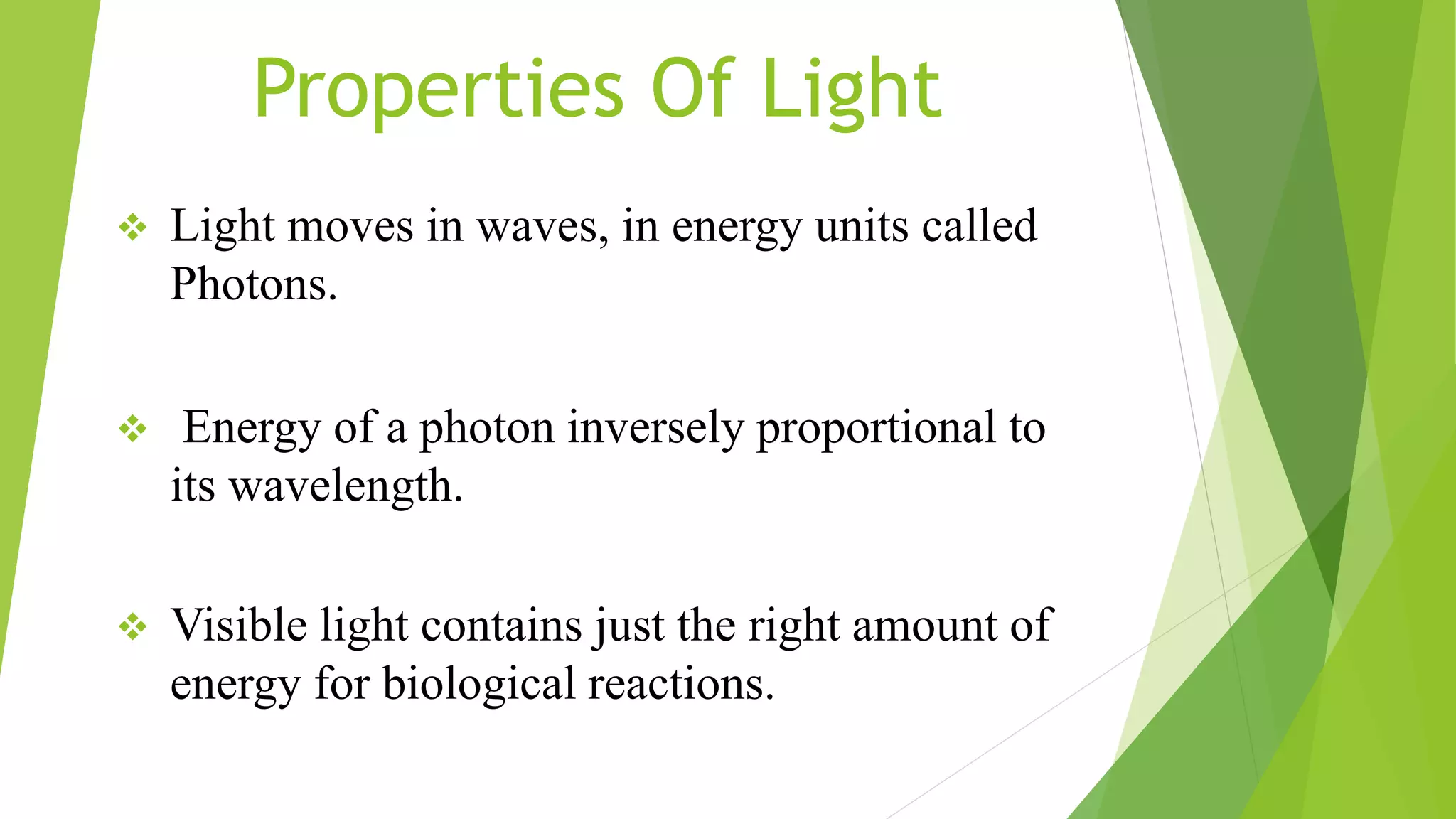 Properties Of Light

❖ Light moves in waves, in energy units called Photons.

❖ Energy of a photon inversely proportional to its wavelength.

❖ Visible light contains just the right amount of energy for biological reactions.